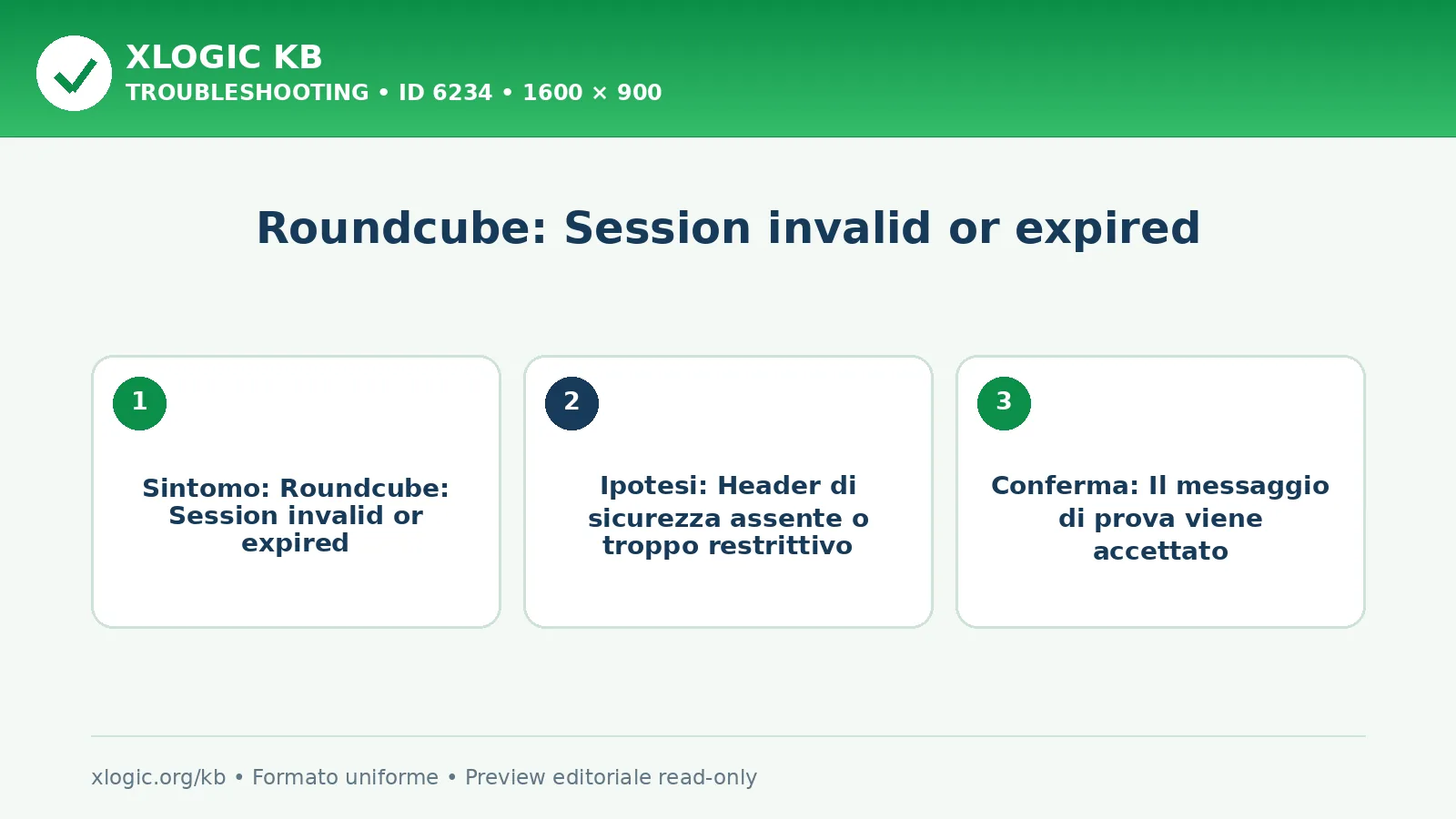 XLOGIC KB
TROUBLESHOOTING • ID 6234 • 1600 × 900

Roundcube: Session invalid or expired

1

Sintomo: Roundcube: Session invalid or expired

2

Ipotesi: Header di sicurezza assente o troppo restrittivo

3

Conferma: Il messaggio di prova viene accettato

xlogic.org/kb • Formato uniforme • Preview editoriale read-only